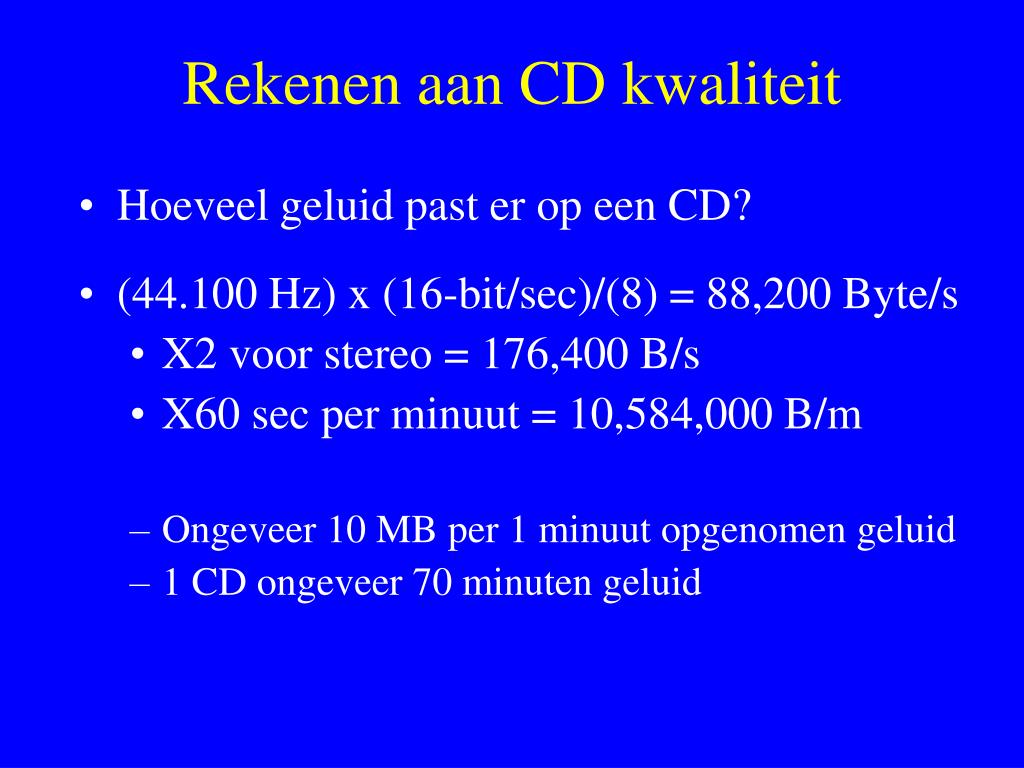 Rekenen aan CD kwaliteit

• Hoeveel geluid past er op een CD?

• (44.100 Hz) x (16-bit/sec)/(8) = 88,200 Byte/s
  • X2 voor stereo = 176,400 B/s
  • X60 sec per minuut = 10,584,000 B/m

– Ongeveer 10 MB per 1 minuut opgenomen geluid
– 1 CD ongeveer 70 minuten geluid